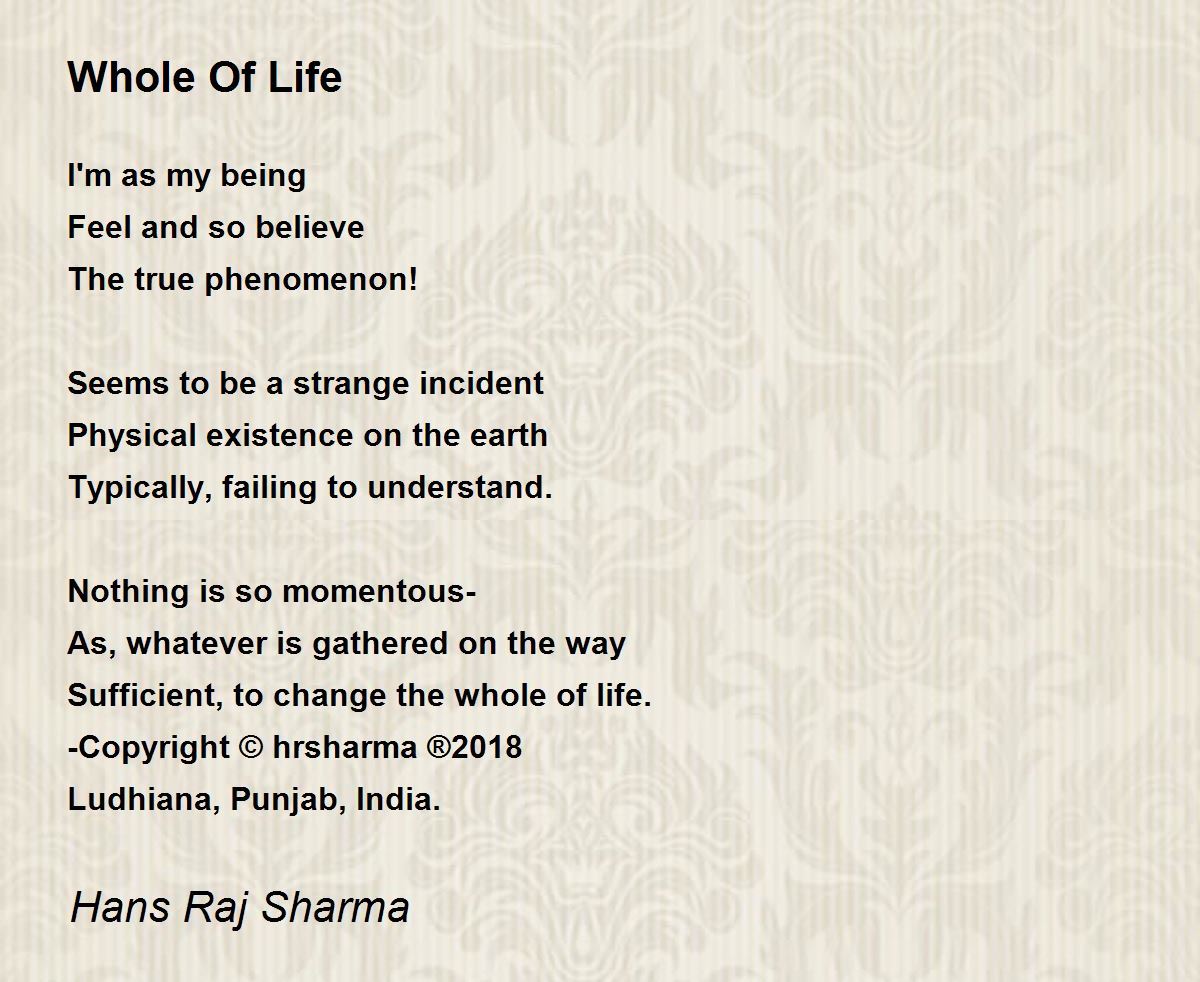 Whole Of Life

I'm as my being
Feel and so believe
The true phenomenon!

Seems to be a strange incident
Physical existence on the earth
Typically, failing to understand.

Nothing is so momentous-
As, whatever is gathered on the way
Sufficient, to change the whole of life.
-Copyright © hrsharma ®2018
Ludhiana, Punjab, India.

Hans Raj Sharma